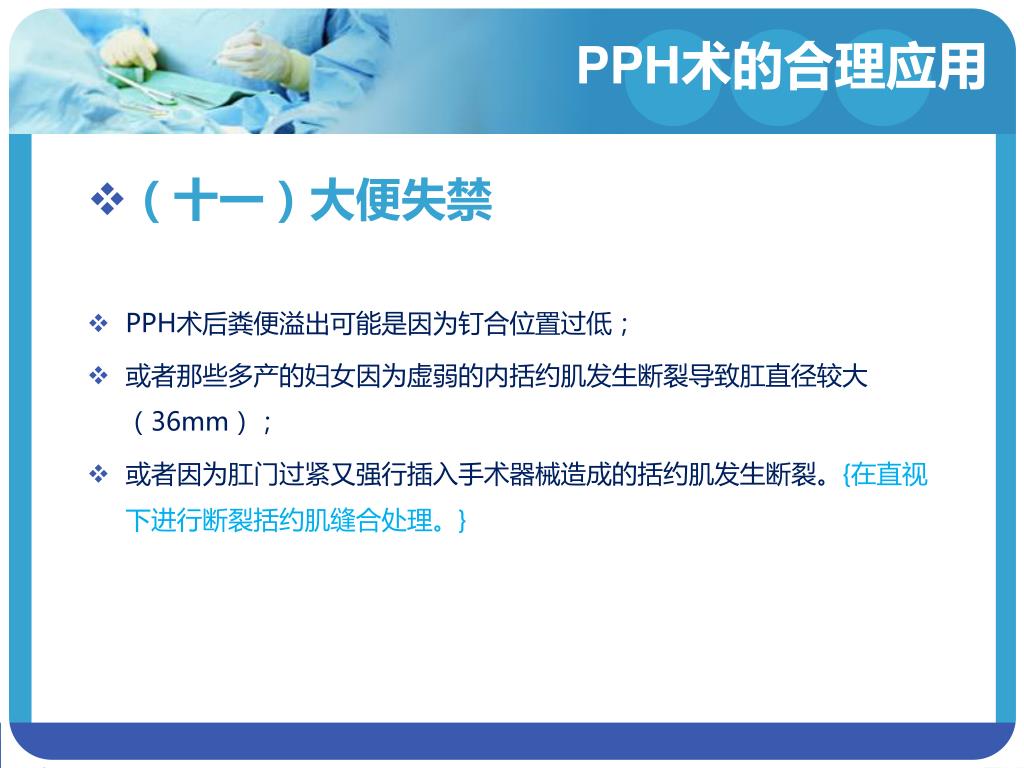 PPH术的合理应用

❖（十一）大便失禁

❖ PPH术后粪便溢出可能是因为钉合位置过低；

❖ 或者那些多产的妇女因为虚弱的内括约肌发生断裂导致肛直径较大（36mm）；

❖ 或者因为肛门过紧又强行插入手术器械造成的括约肌发生断裂。{在直视下进行断裂括约肌缝合处理。}